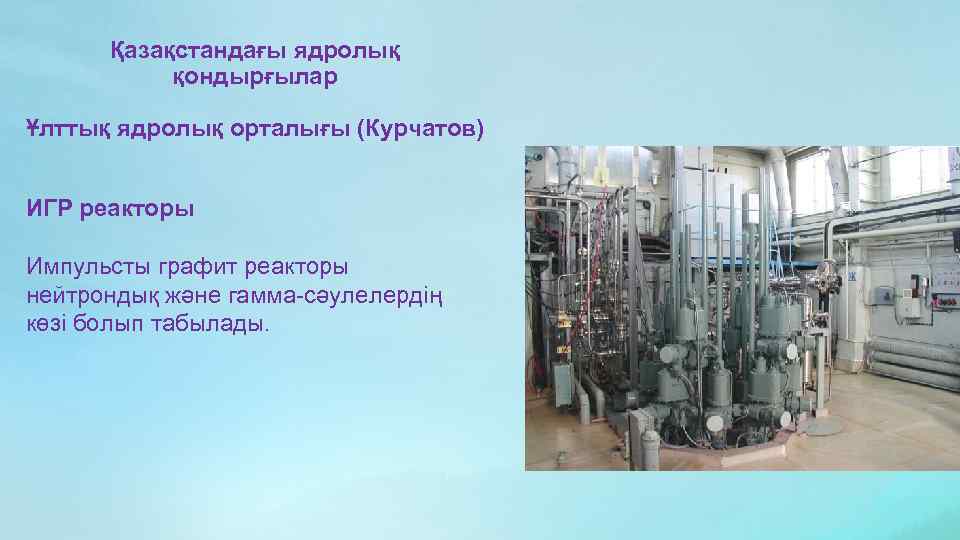 Қазақстандағы ядролық қондырғылар

Ұлттық ядролық орталығы (Курчатов)

ИГР реакторы

Импульсты графит реакторы нейтрондық және гамма-сәулелердің көзі болып табылады.